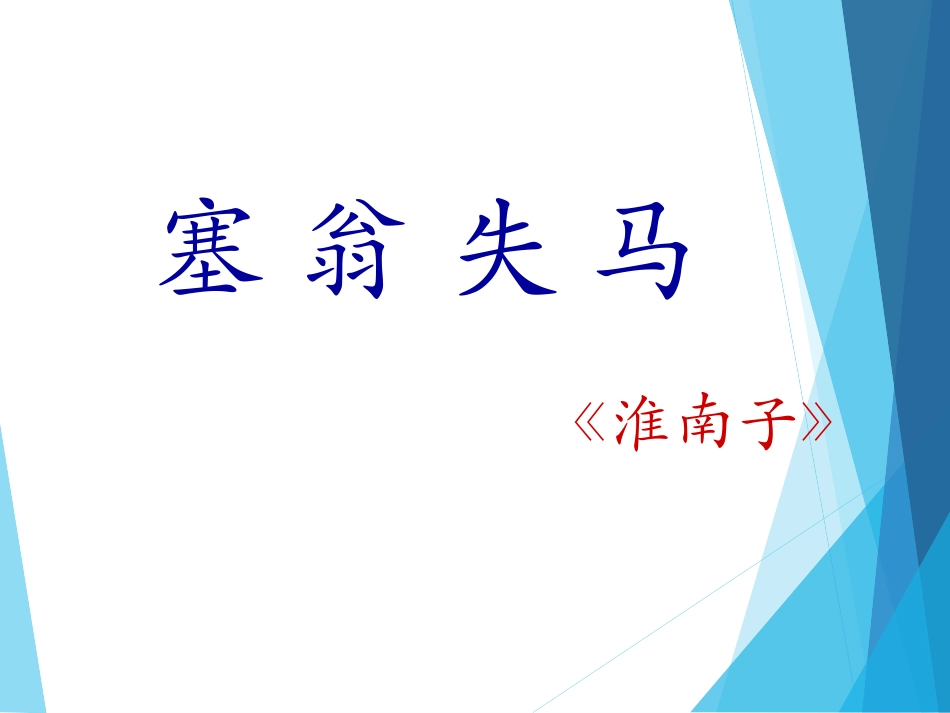 塞 翁 失 马

《淮南子》